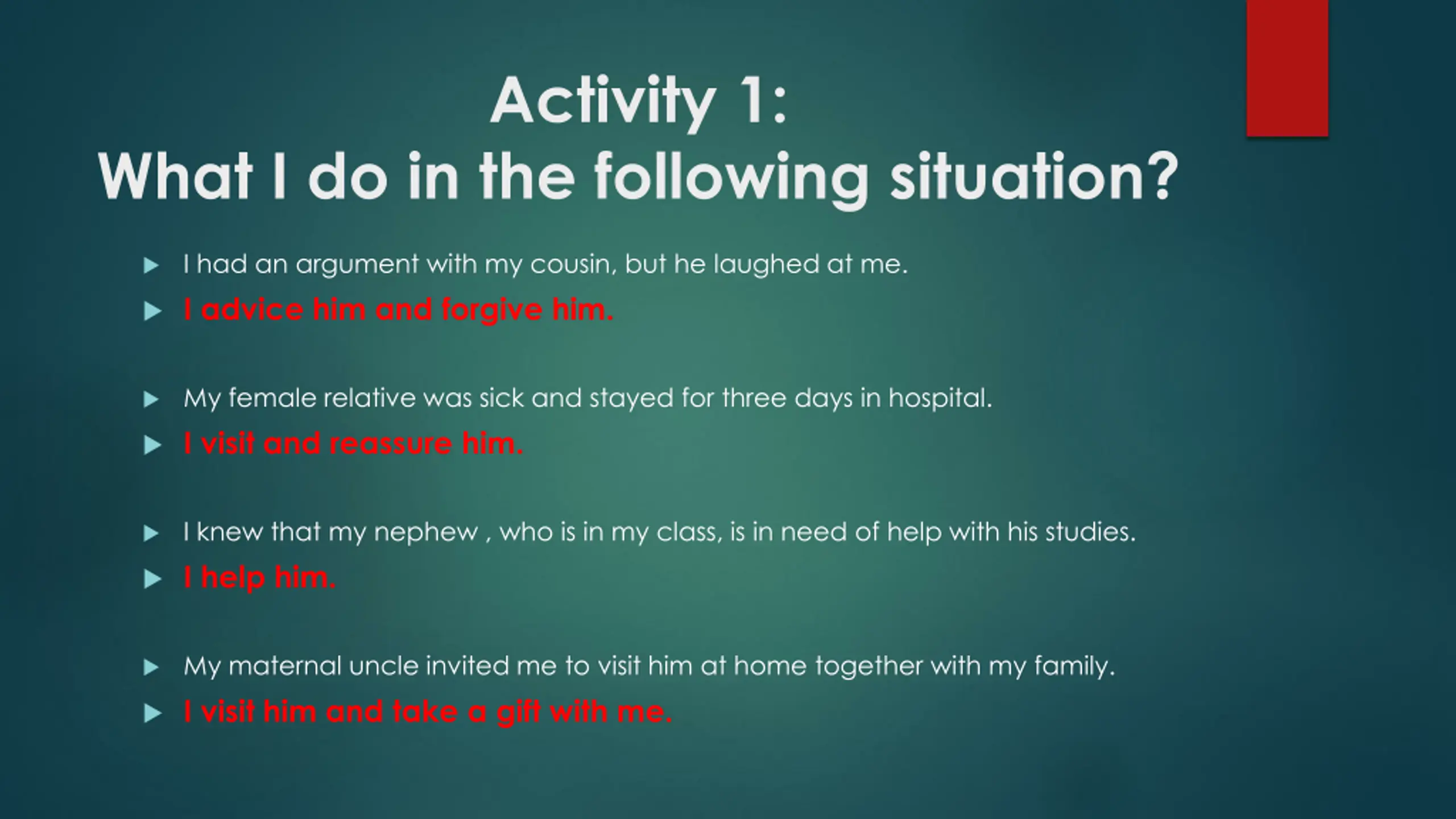 Activity 1:
What I do in the following situation?

I had an argument with my cousin, but he laughed at me.
I advice him and forgive him.

My female relative was sick and stayed for three days in hospital.
I visit and reassure him.

I knew that my nephew , who is in my class, is in need of help with his studies.
I help him.

My maternal uncle invited me to visit him at home together with my family.
I visit him and take a gift with me.